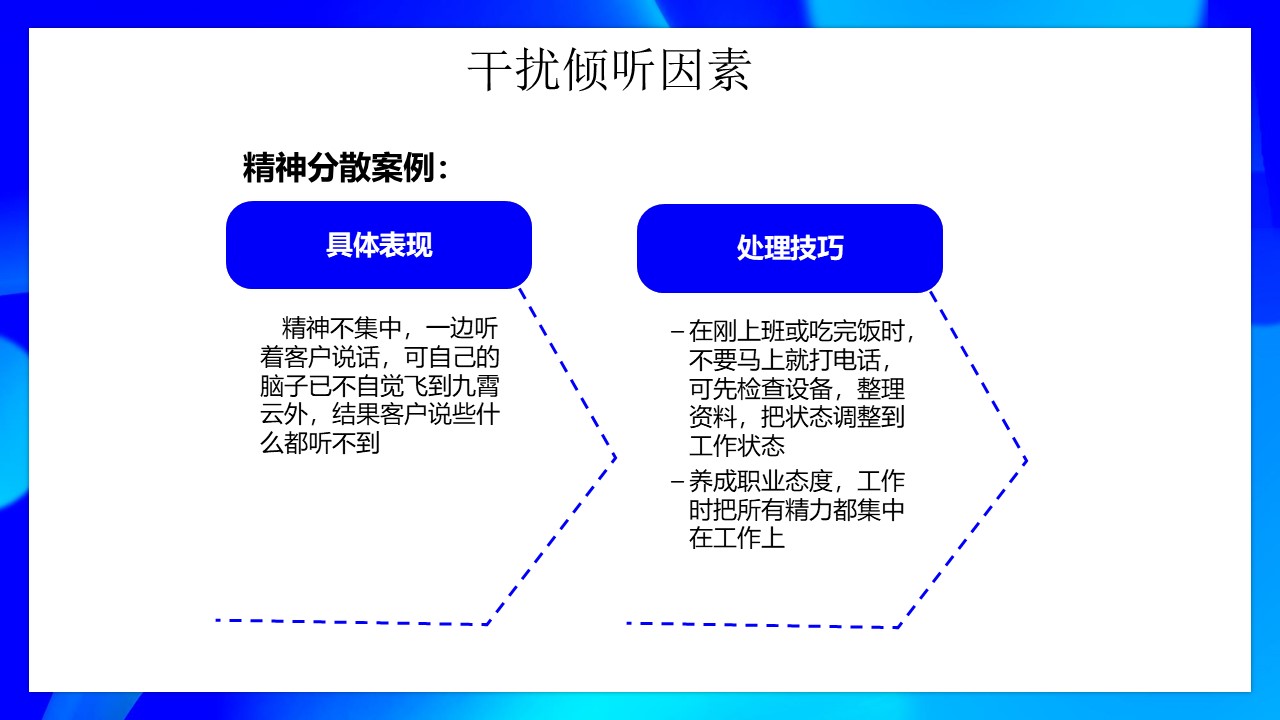 干扰倾听因素

精神分散案例：

具体表现

精神不集中，一边听着客户说话，可自己的脑子已不自觉飞到九霄云外，结果客户说些什么都听不到

处理技巧

– 在刚上班或吃完饭时，不要马上就打电话，可先检查设备，整理资料，把状态调整到工作状态

– 养成职业态度，工作时把所有精力都集中在工作上